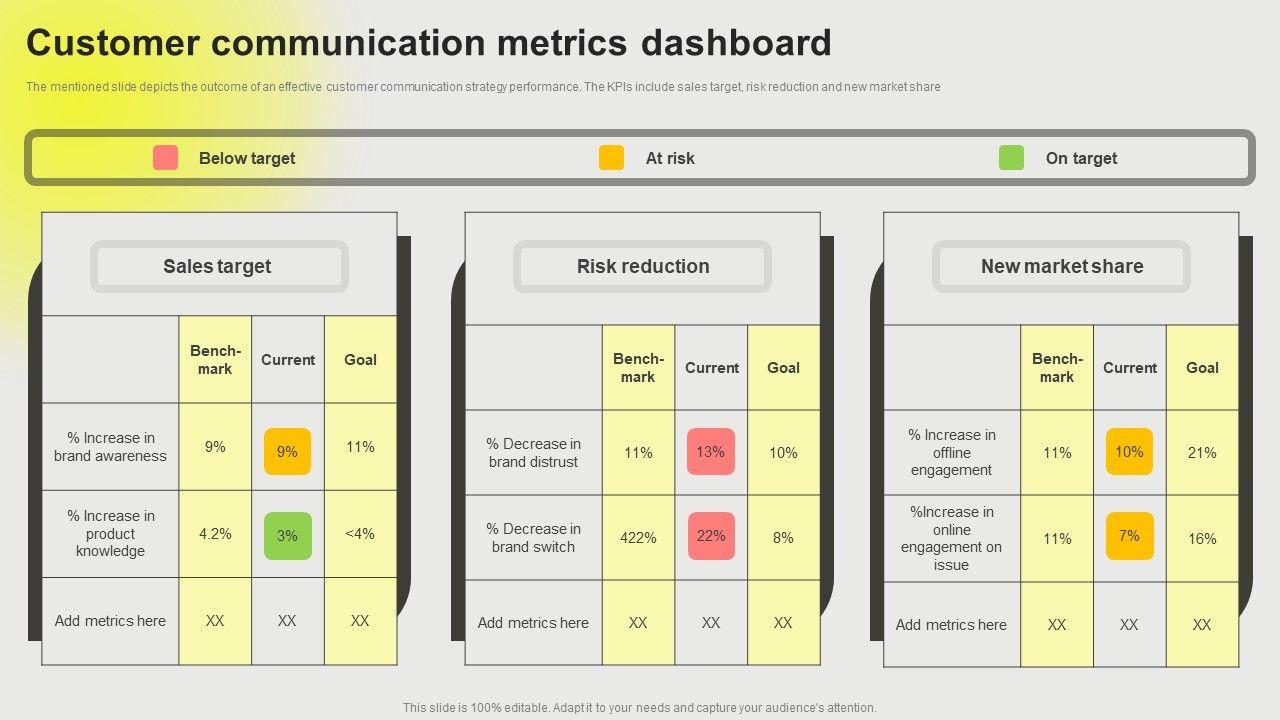 Customer communication metrics dashboard

The mentioned slide depicts the outcome of an effective customer communication strategy performance. The KPIs include sales target, risk reduction and new market share

Below target

At risk

On target

Sales target

| | Bench-mark | Current | Goal |
|---|---|---|---|
| % Increase in brand awareness | 9% | 9% | 11% |
| % Increase in product knowledge | 4.2% | 3% | <4% |
| Add metrics here | XX | XX | XX |

Risk reduction

| | Bench-mark | Current | Goal |
|---|---|---|---|
| % Decrease in brand distrust | 11% | 13% | 10% |
| % Decrease in brand switch | 422% | 22% | 8% |
| Add metrics here | XX | XX | XX |

New market share

| | Bench-mark | Current | Goal |
|---|---|---|---|
| % Increase in offline engagement | 11% | 10% | 21% |
| %Increase in online engagement on issue | 11% | 7% | 16% |
| Add metrics here | XX | XX | XX |

This slide is 100% editable. Adapt it to your needs and capture your audience's attention.